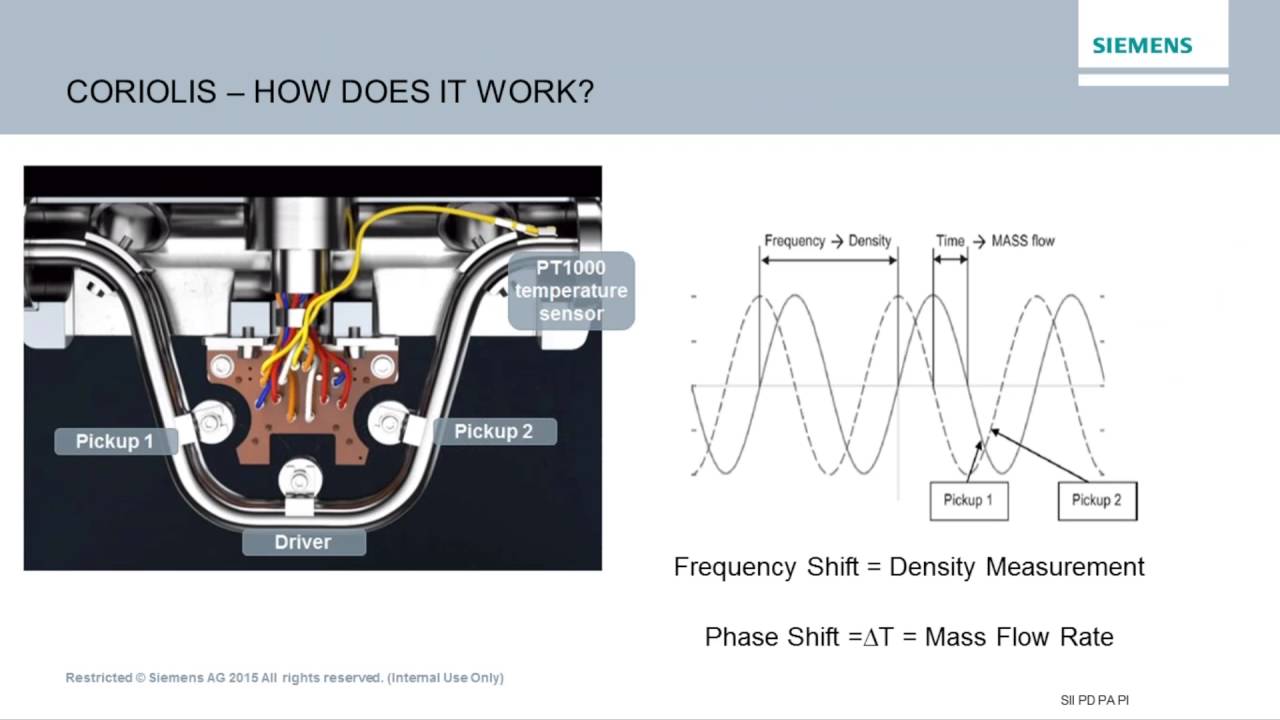 SIEMENS

CORIOLIS – HOW DOES IT WORK?

PT1000 temperature sensor

Pickup 1

Pickup 2

Driver

Frequency → Density

Time → MASS flow

Pickup 1

Pickup 2

Frequency Shift = Density Measurement

Phase Shift =$\Delta$T = Mass Flow Rate

Restricted © Siemens AG 2015 All rights reserved. (Internal Use Only)

SII PD PA PI